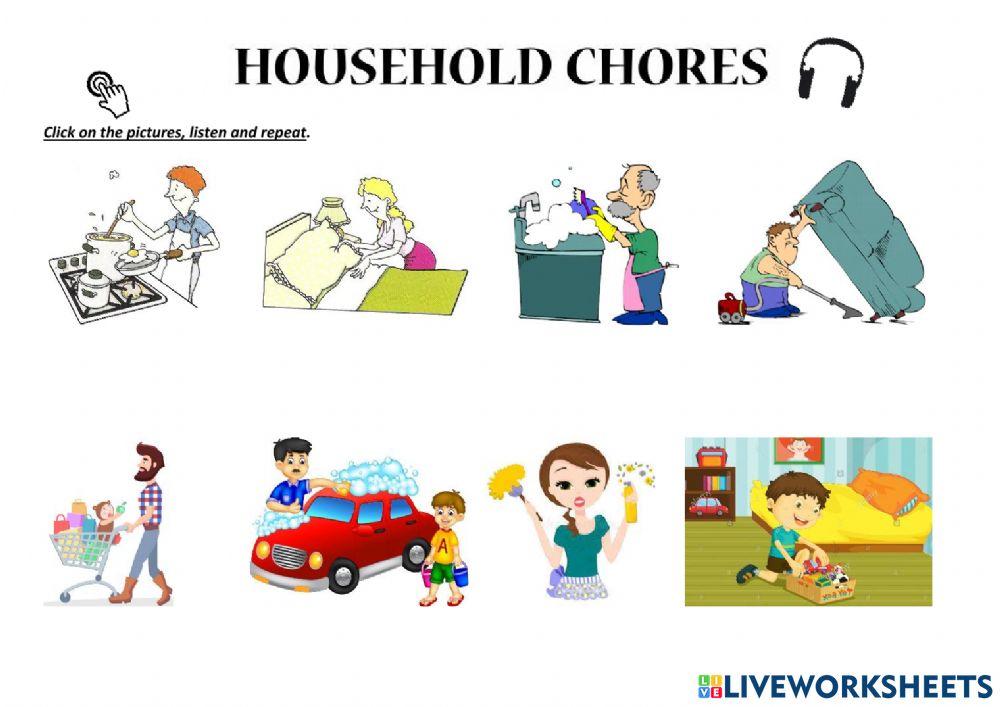 HOUSEHOLD CHORES

Click on the pictures, listen and repeat.

A

LIVEWORKSHEETS